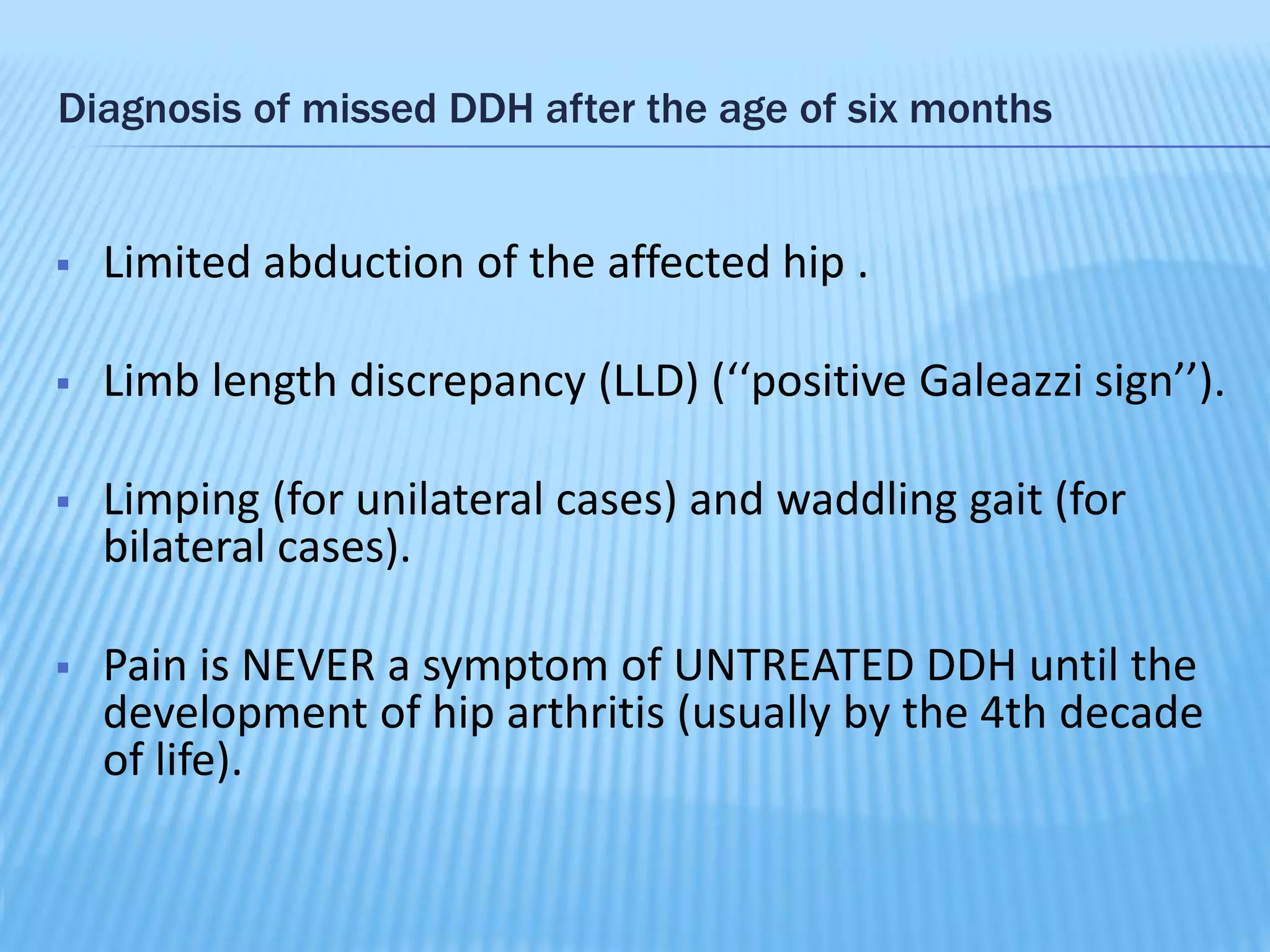 Diagnosis of missed DDH after the age of six months

▪ Limited abduction of the affected hip .

▪ Limb length discrepancy (LLD) (‘‘positive Galeazzi sign’’).

▪ Limping (for unilateral cases) and waddling gait (for bilateral cases).

▪ Pain is NEVER a symptom of UNTREATED DDH until the development of hip arthritis (usually by the 4th decade of life).